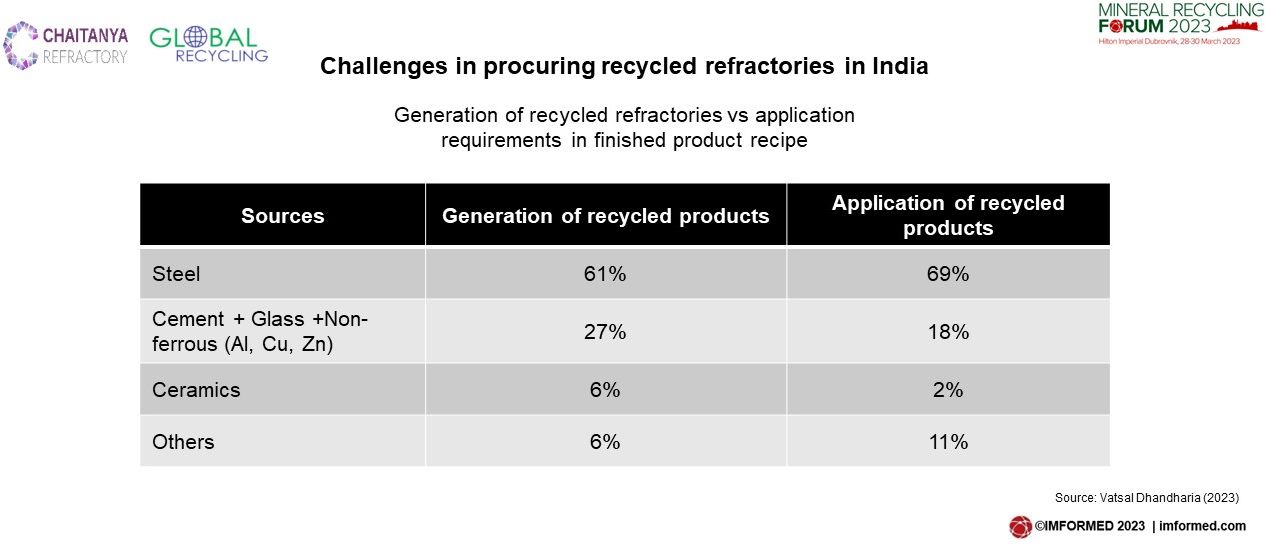 CHAITANYA REFRACTORY

GLOBAL RECYCLING

MINERAL RECYCLING FORUM 2023
Hilton Imperial Dubrovnik, 28-30 March 2023

Challenges in procuring recycled refractories in India

Generation of recycled refractories vs application requirements in finished product recipe

| Sources | Generation of recycled products | Application of recycled products |
|---|---|---|
| Steel | 61% | 69% |
| Cement + Glass +Non-ferrous (Al, Cu, Zn) | 27% | 18% |
| Ceramics | 6% | 2% |
| Others | 6% | 11% |

Source: Vatsal Dhandharia (2023)

©IMFORMED 2023 | imformed.com